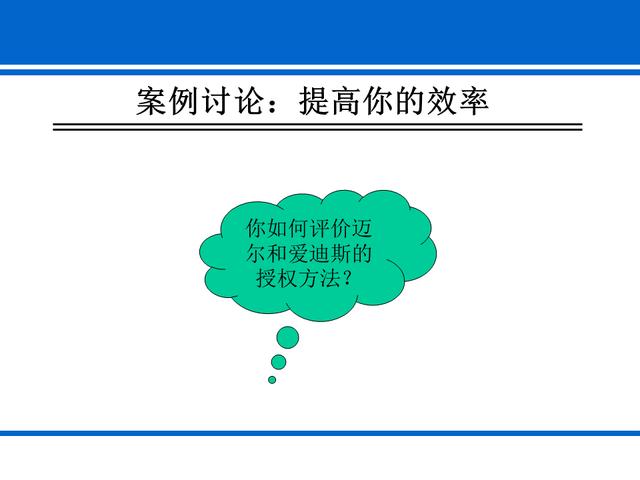 案例讨论：提高你的效率

你如何评价迈尔和爱迪斯的授权方法？